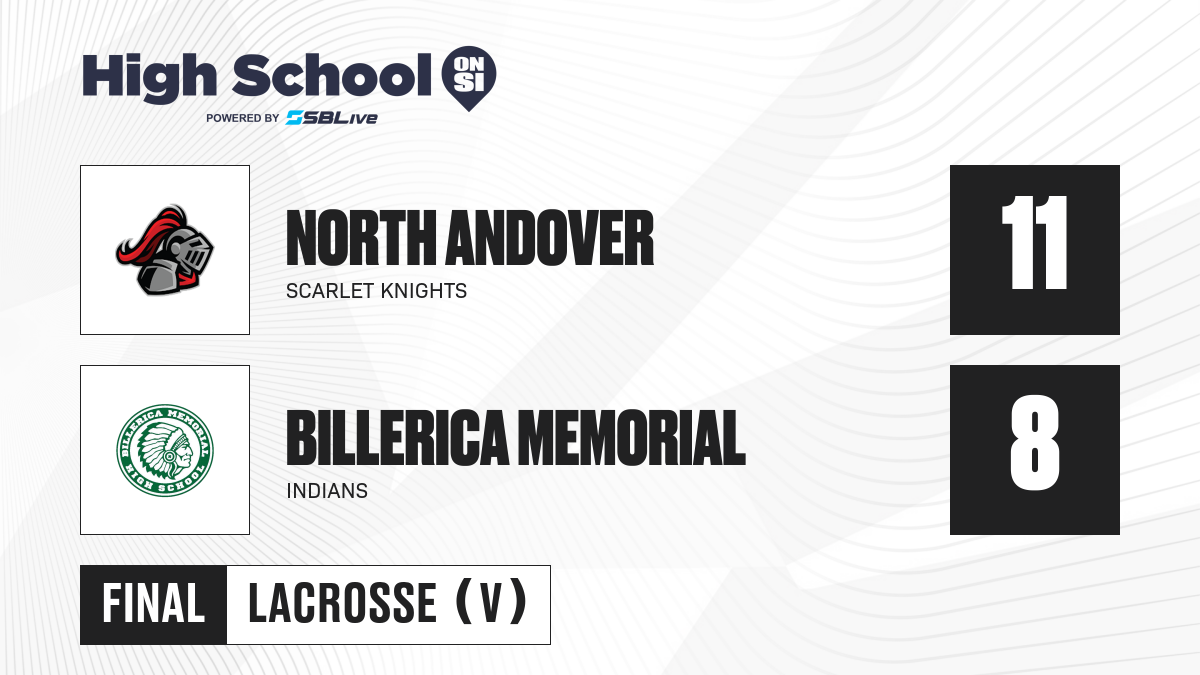 High School ON SI
POWERED BY SBLive

NORTH ANDOVER
SCARLET KNIGHTS
11

BILLERICA MEMORIAL HIGH SCHOOL
BILLERICA MEMORIAL
INDIANS
8

FINAL LACROSSE (V)